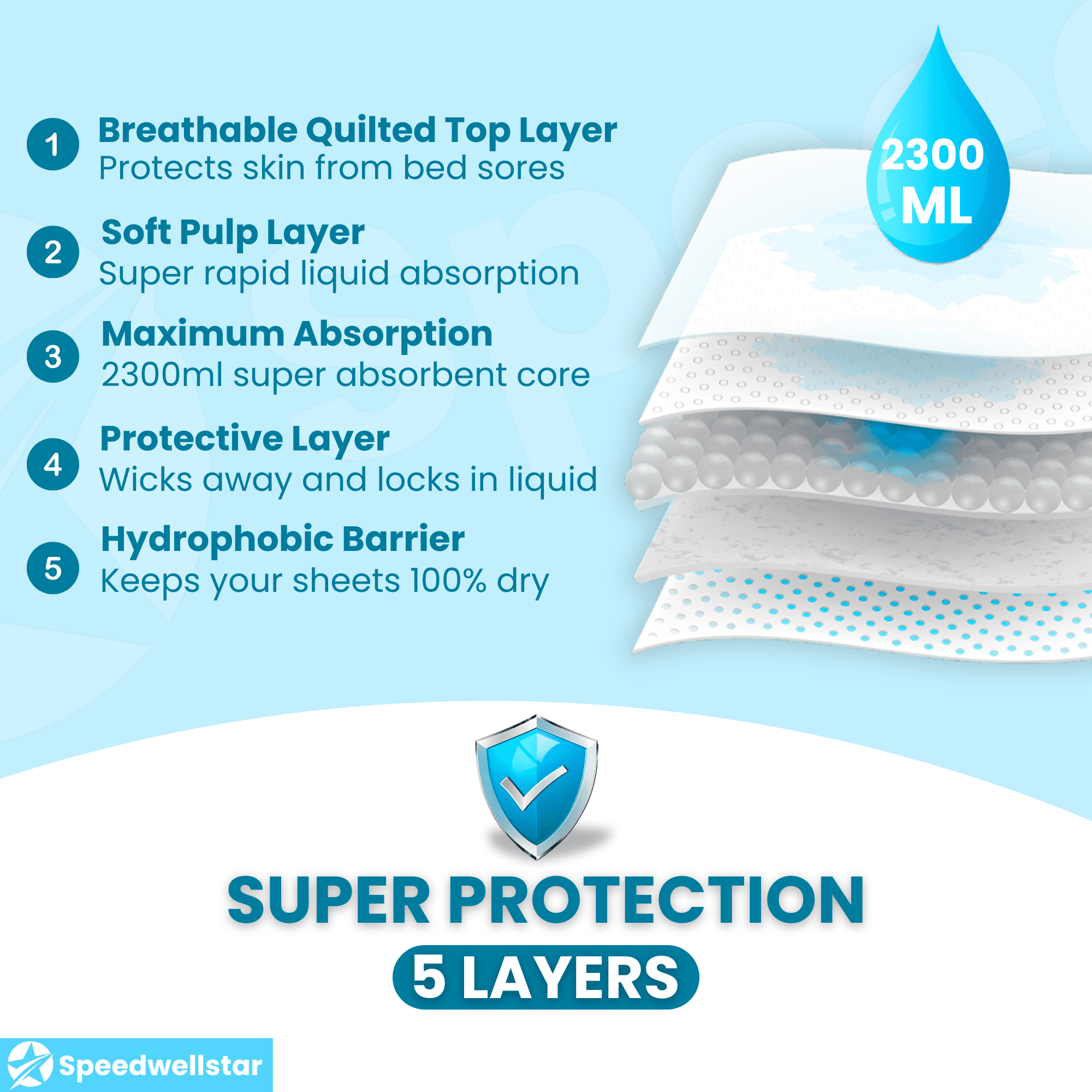 1 Breathable Quilted Top Layer
Protects skin from bed sores

2 Soft Pulp Layer
Super rapid liquid absorption

3 Maximum Absorption
2300ml super absorbent core

4 Protective Layer
Wicks away and locks in liquid

5 Hydrophobic Barrier
Keeps your sheets 100% dry

2300 ML

SUPER PROTECTION
5 LAYERS

Speedwellstar